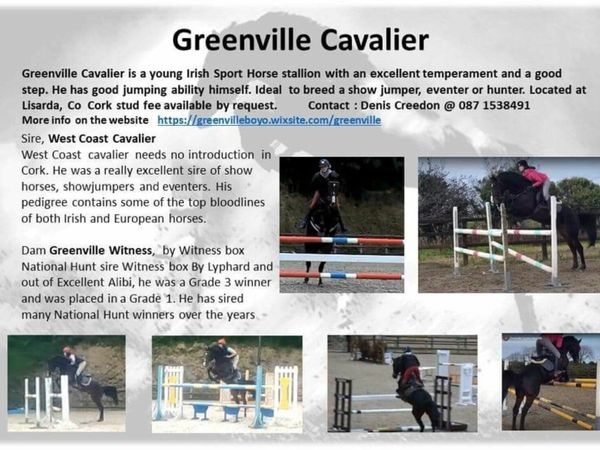 Greenville Cavalier

Greenville Cavalier is a young Irish Sport Horse stallion with an excellent temperament and a good step. He has good jumping ability himself. Ideal to breed a show jumper, eventer or hunter. Located at Lisarda, Co Cork stud fee available by request. Contact : Denis Creedon @ 087 1538491
More info on the website https://greenvilleboyo.wixsite.com/greenville

Sire, West Coast Cavalier
West Coast cavalier needs no introduction in Cork. He was a really excellent sire of show horses, showjumpers and eventers. His pedigree contains some of the top bloodlines of both Irish and European horses.

Dam Greenville Witness, by Witness box National Hunt sire Witness box By Lyphard and out of Excellent Alibi, he was a Grade 3 winner and was placed in a Grade 1. He has sired many National Hunt winners over the years